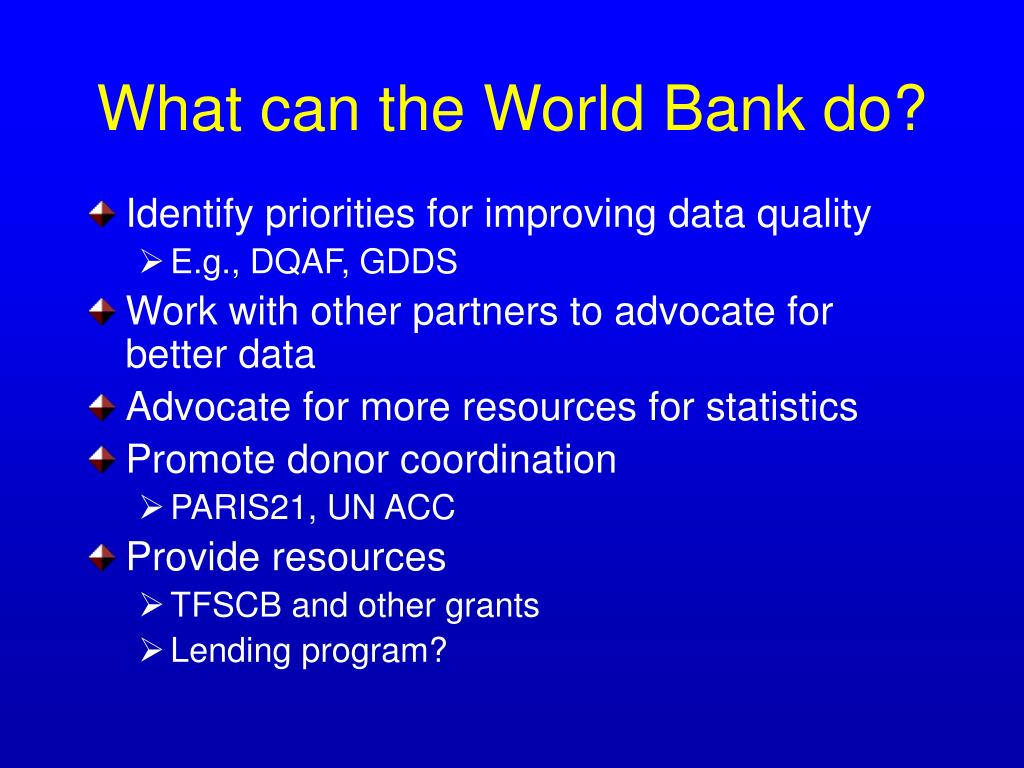 What can the World Bank do?

Identify priorities for improving data quality
E.g., DQAF, GDDS
Work with other partners to advocate for better data
Advocate for more resources for statistics
Promote donor coordination
PARIS21, UN ACC
Provide resources
TFSCB and other grants
Lending program?